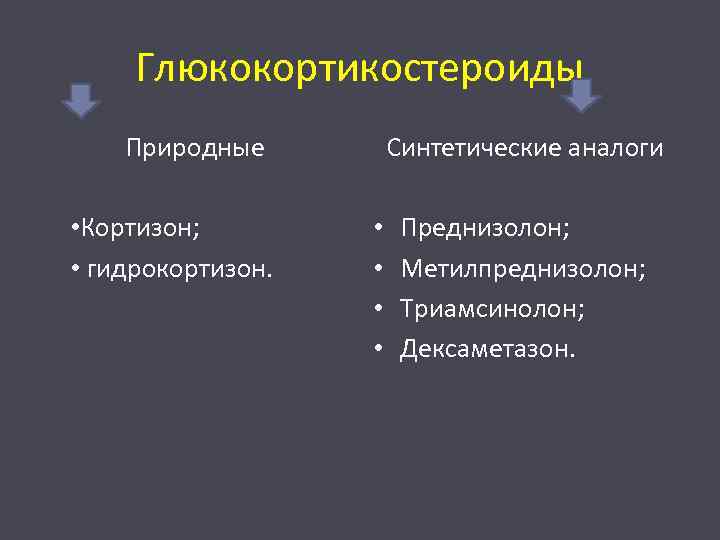 Глюкокортикостероиды

Природные

•Кортизон;
• гидрокортизон.

Синтетические аналоги

• Преднизолон;
• Метилпреднизолон;
• Триамсинолон;
• Дексаметазон.